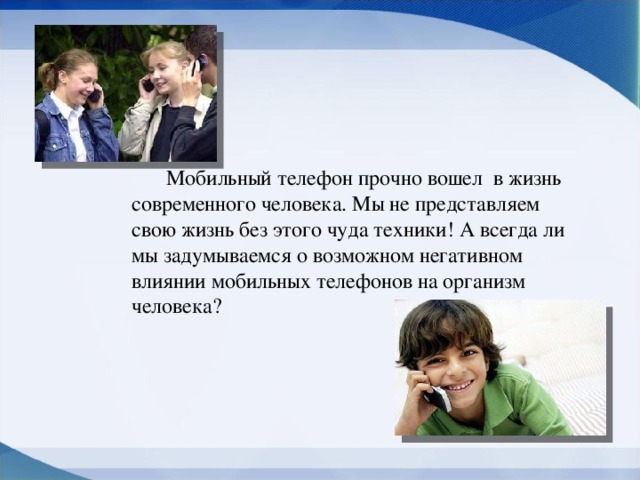 Мобильный телефон прочно вошел в жизнь современного человека. Мы не представляем свою жизнь без этого чуда техники! А всегда ли мы задумываемся о возможном негативном влиянии мобильных телефонов на организм человека?